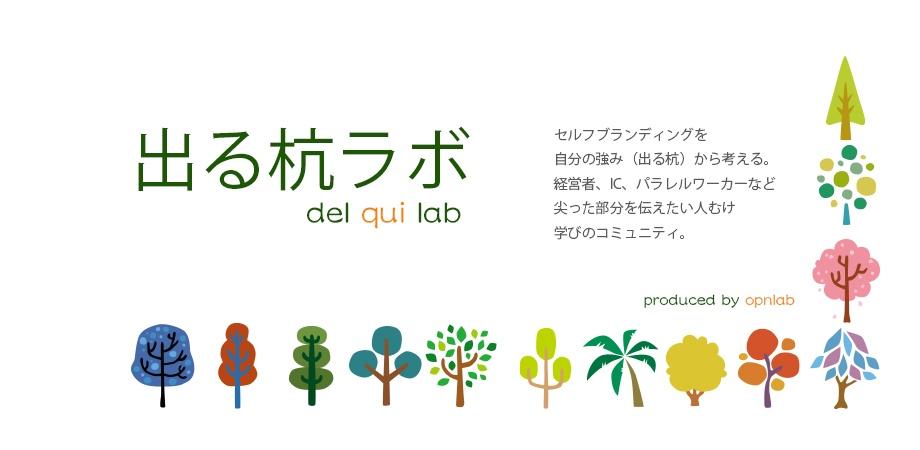 出る杭ラボ
del qui lab

セルフブランディングを
自分の強み（出る杭）から考える。
経営者、IC、パラレルワーカーなど
尖った部分を伝えたい人むけ
学びのコミュニティ。

produced by opnlab